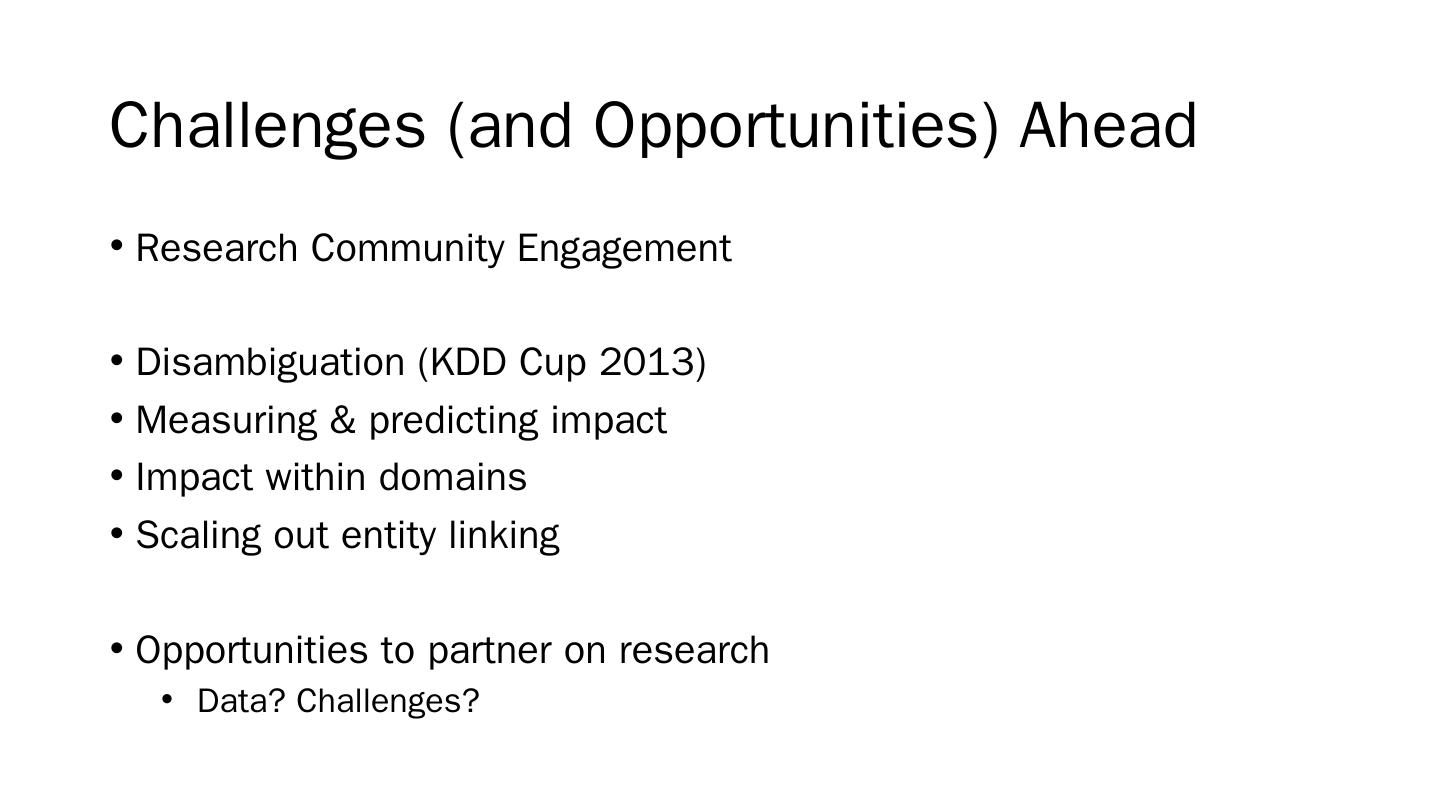 Challenges (and Opportunities) Ahead

• Research Community Engagement

• Disambiguation (KDD Cup 2013)
• Measuring & predicting impact
• Impact within domains
• Scaling out entity linking

• Opportunities to partner on research
  • Data? Challenges?